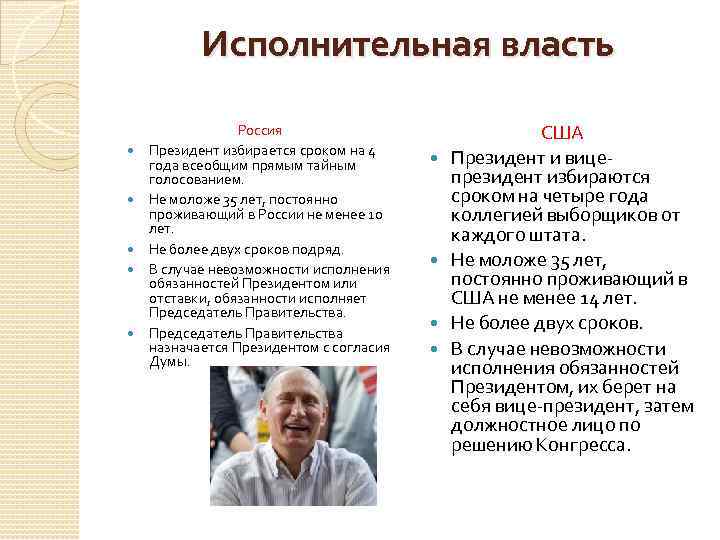 Исполнительная власть

Россия

- Президент избирается сроком на 4 года всеобщим прямым тайным голосованием.
- Не моложе 35 лет, постоянно проживающий в России не менее 10 лет.
- Не более двух сроков подряд.
- В случае невозможности исполнения обязанностей Президентом или отставки, обязанности исполняет Председатель Правительства.
- Председатель Правительства назначается Президентом с согласия Думы.

США

- Президент и вице-президент избираются сроком на четыре года коллегией выборщиков от каждого штата.
- Не моложе 35 лет, постоянно проживающий в США не менее 14 лет.
- Не более двух сроков.
- В случае невозможности исполнения обязанностей Президентом, их берет на себя вице-президент, затем должностное лицо по решению Конгресса.